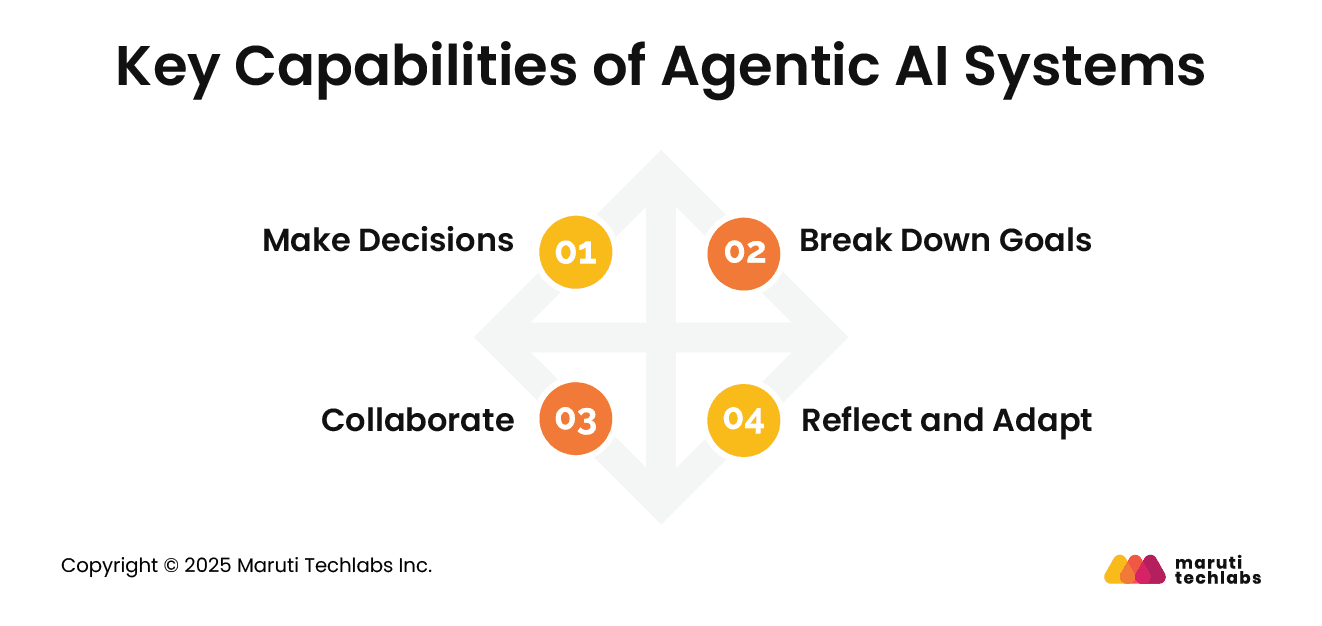 Key Capabilities of Agentic AI Systems

Make Decisions 01

02 Break Down Goals

Collaborate 03

04 Reflect and Adapt

Copyright © 2025 Maruti Techlabs Inc.

maruti techlabs